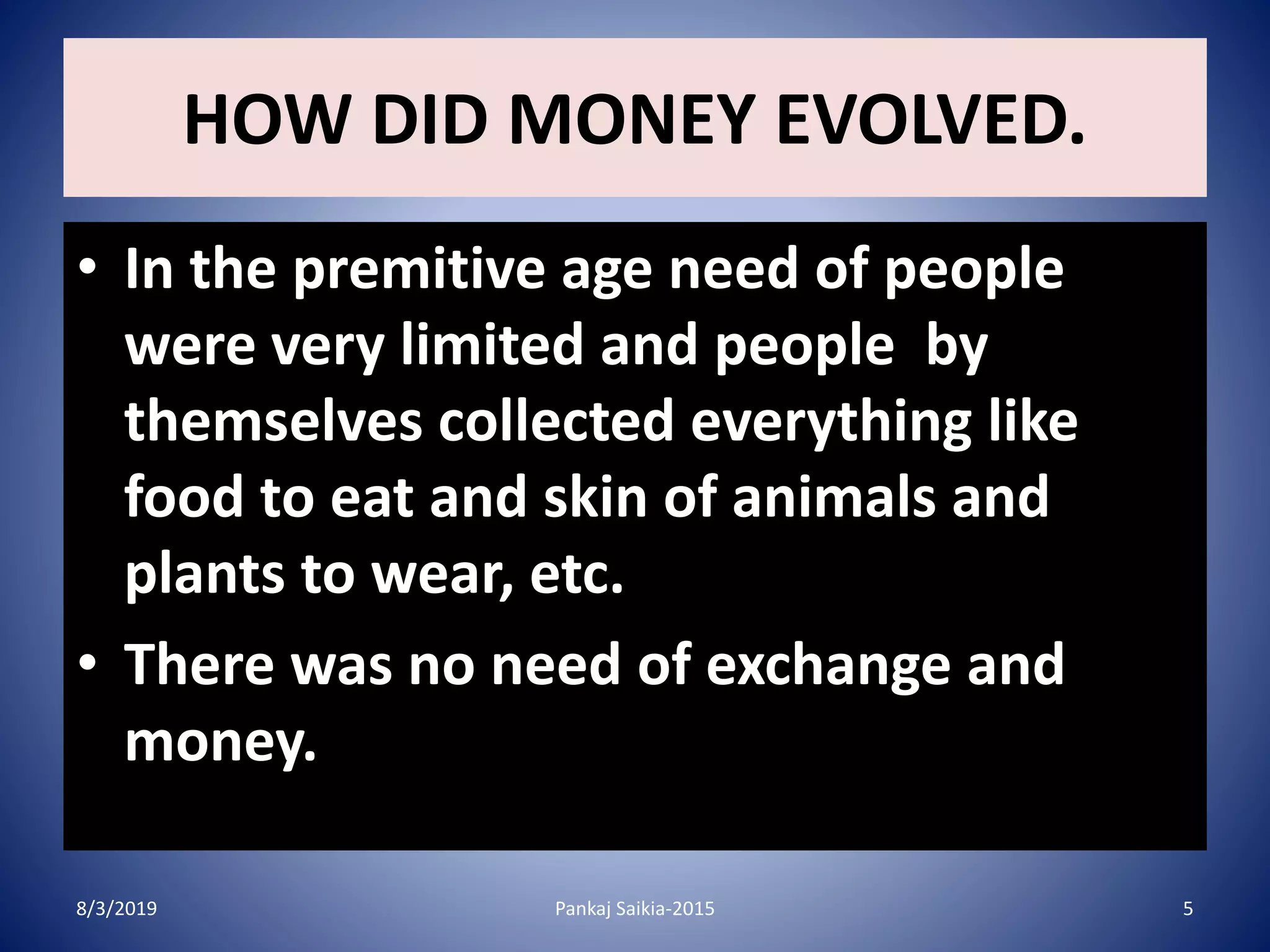 HOW DID MONEY EVOLVED.

• In the premitive age need of people were very limited and people  by themselves collected everything like food to eat and skin of animals and plants to wear, etc.

• There was no need of exchange and money.

8/3/2019

Pankaj Saikia-2015

5